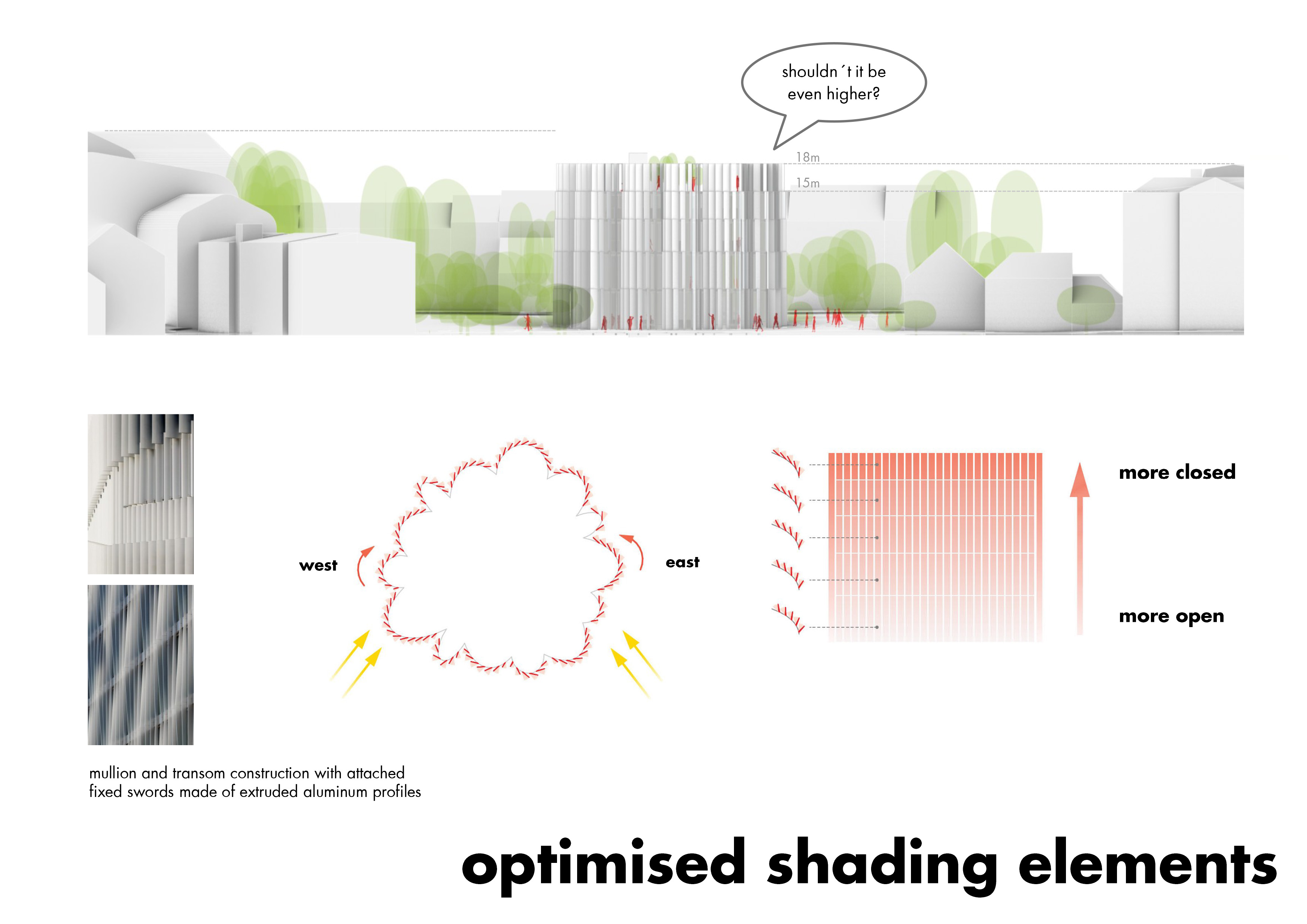 shouldn´t it be even higher?

18m

15m

west

east

more closed

more open

mullion and transom construction with attached fixed swords made of extruded aluminum profiles

optimised shading elements